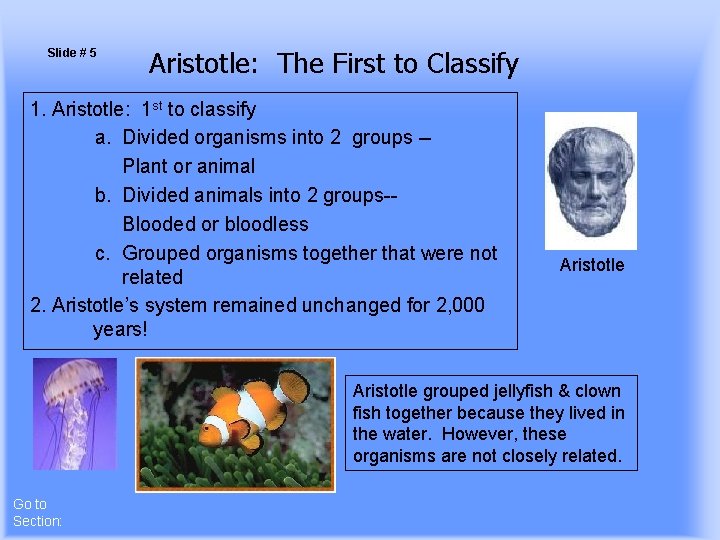 Slide # 5

Aristotle: The First to Classify

1. Aristotle: 1$^{st}$ to classify
a. Divided organisms into 2 groups – Plant or animal
b. Divided animals into 2 groups-- Blooded or bloodless
c. Grouped organisms together that were not related
2. Aristotle's system remained unchanged for 2,000 years!

Aristotle

Aristotle grouped jellyfish & clown fish together because they lived in the water. However, these organisms are not closely related.

Go to Section: